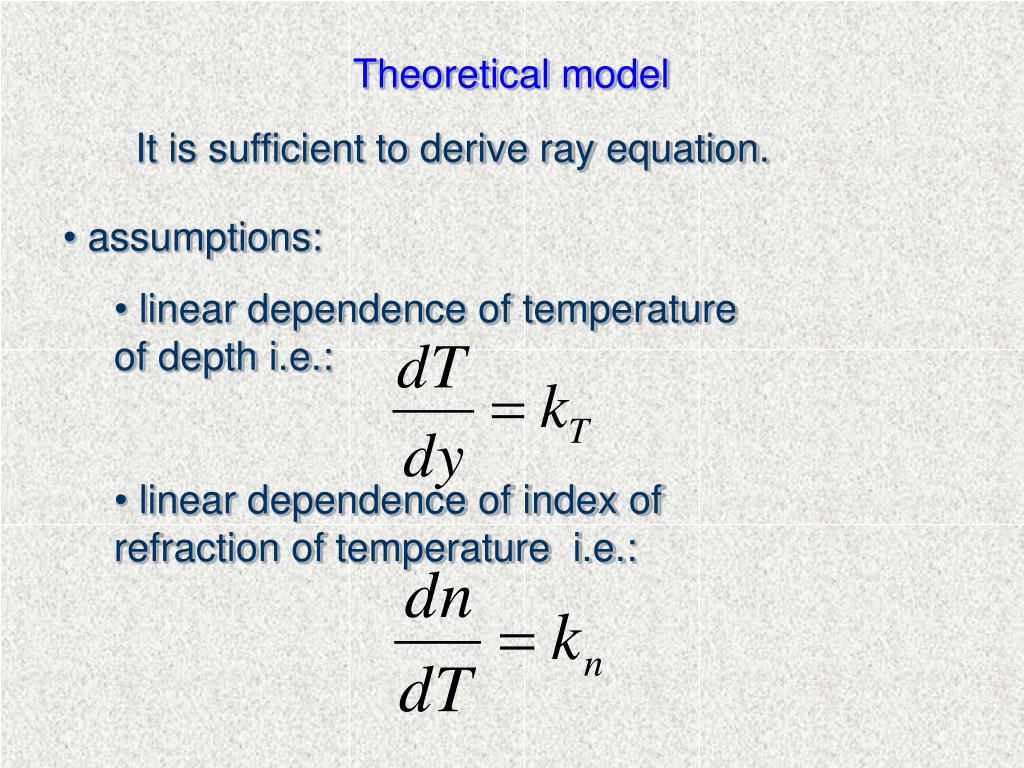 Theoretical model

It is sufficient to derive ray equation.

• assumptions:

• linear dependence of temperature of depth i.e.:

$\frac{dT}{dy} = k_T$

• linear dependence of index of refraction of temperature i.e.:

$\frac{dn}{dT} = k_n$